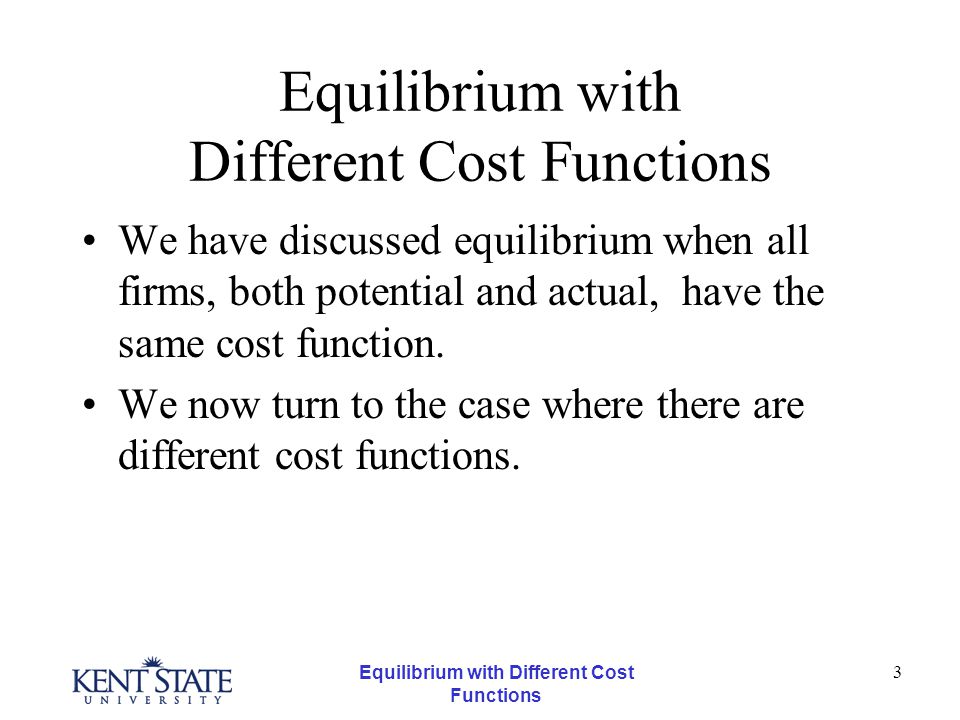 Equilibrium with Different Cost Functions

• We have discussed equilibrium when all firms, both potential and actual, have the same cost function.

• We now turn to the case where there are different cost functions.

KENT STATE UNIVERSITY

Equilibrium with Different Cost Functions

3